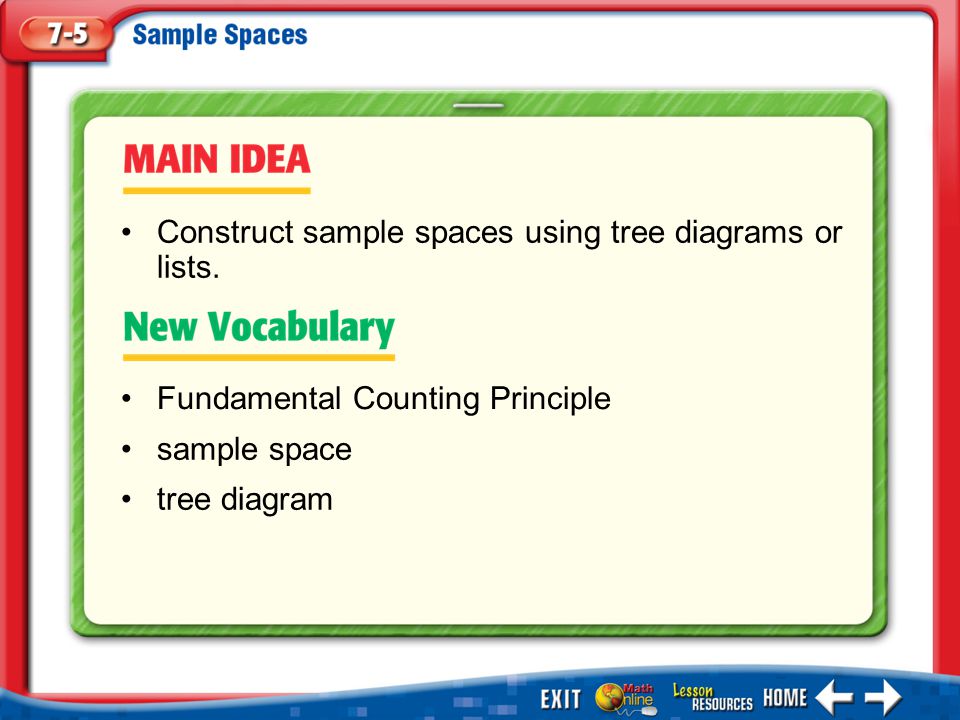 7-5 Sample Spaces

MAIN IDEA

• Construct sample spaces using tree diagrams or lists.

New Vocabulary

• Fundamental Counting Principle
• sample space
• tree diagram

EXIT Math Online Lesson RESOURCES HOME